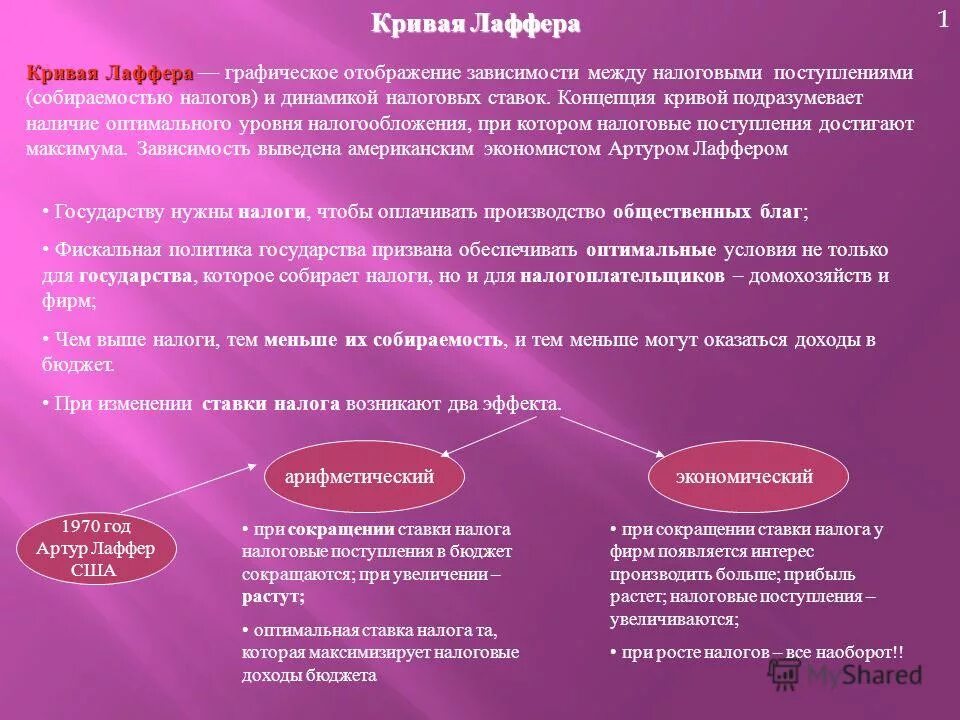 Кривая Лаффера

1

Кривая Лаффера — графическое отображение зависимости между налоговыми поступлениями (собираемостью налогов) и динамикой налоговых ставок. Концепция кривой подразумевает наличие оптимального уровня налогообложения, при котором налоговые поступления достигают максимума. Зависимость выведена американским экономистом Артуром Лаффером

• Государству нужны налоги, чтобы оплачивать производство общественных благ;

• Фискальная политика государства призвана обеспечивать оптимальные условия не только для государства, которое собирает налоги, но и для налогоплательщиков – домохозяйств и фирм;

• Чем выше налоги, тем меньше их собираемость, и тем меньше могут оказаться доходы в бюджет.

• При изменении ставки налога возникают два эффекта.

арифметический

экономический

1970 год Артур Лаффер США

• при сокращении ставки налога налоговые поступления в бюджет сокращаются; при увеличении – растут;

• оптимальная ставка налога та, которая максимизирует налоговые доходы бюджета

• при сокращении ставки налога у фирм появляется интерес производить больше; прибыль растет; налоговые поступления – увеличиваются;

• при росте налогов – все наоборот!!

MyShared